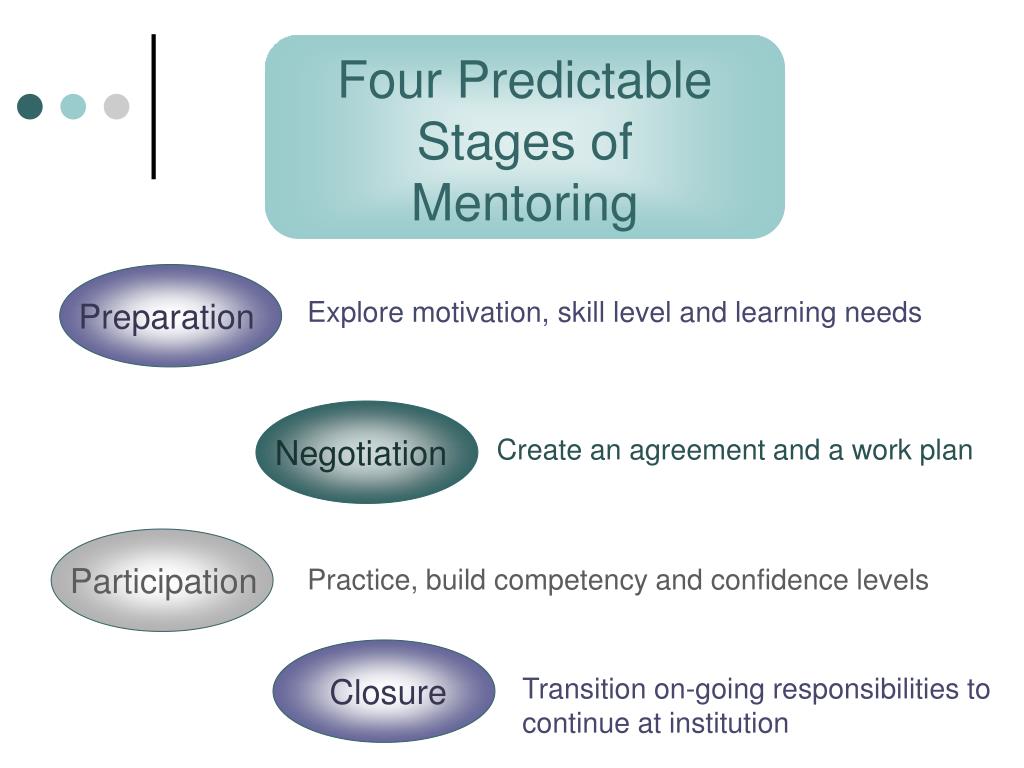 Four Predictable Stages of Mentoring

Preparation

Explore motivation, skill level and learning needs

Negotiation

Create an agreement and a work plan

Participation

Practice, build competency and confidence levels

Closure

Transition on-going responsibilities to continue at institution